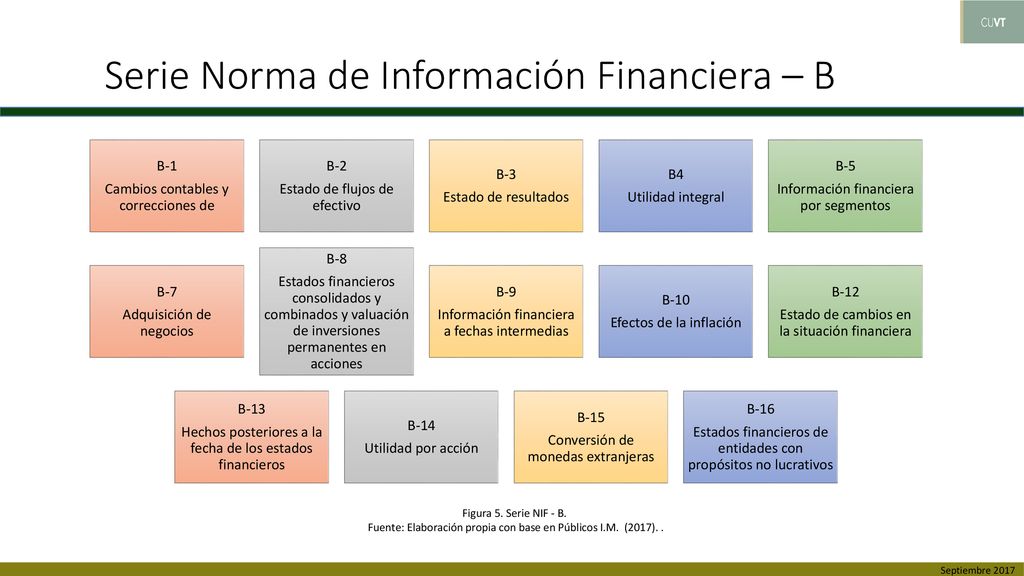 CUVT

Serie Norma de Información Financiera – B

B-1
Cambios contables y correcciones de

B-2
Estado de flujos de efectivo

B-3
Estado de resultados

B4
Utilidad integral

B-5
Información financiera por segmentos

B-7
Adquisición de negocios

B-8
Estados financieros consolidados y combinados y valuación de inversiones permanentes en acciones

B-9
Información financiera a fechas intermedias

B-10
Efectos de la inflación

B-12
Estado de cambios en la situación financiera

B-13
Hechos posteriores a la fecha de los estados financieros

B-14
Utilidad por acción

B-15
Conversión de monedas extranjeras

B-16
Estados financieros de entidades con propósitos no lucrativos

Figura 5. Serie NIF - B.
Fuente: Elaboración propia con base en Públicos I.M. (2017). .

Septiembre 2017